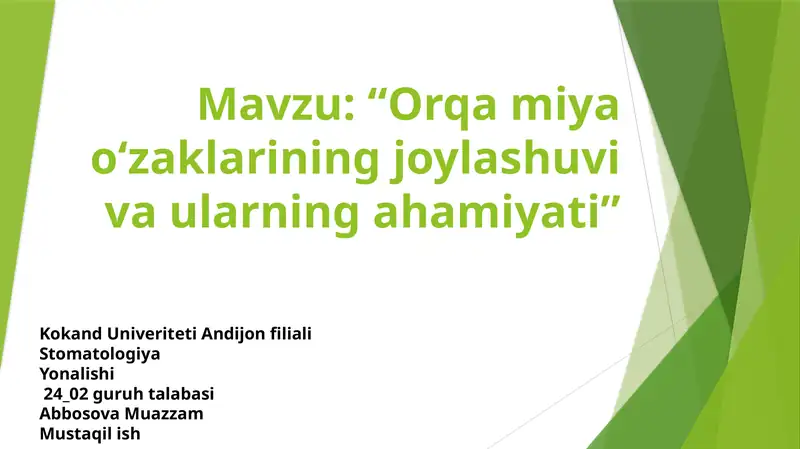 Mavzu: “Orqa miya o‘zaklarining joylashuvi va ularning ahamiyati”

Kokand Univeriteti Andijon filiali
Stomatologiya
Yonalishi
24_02 guruh talabasi
Abbosova Muazzam
Mustaqil ish